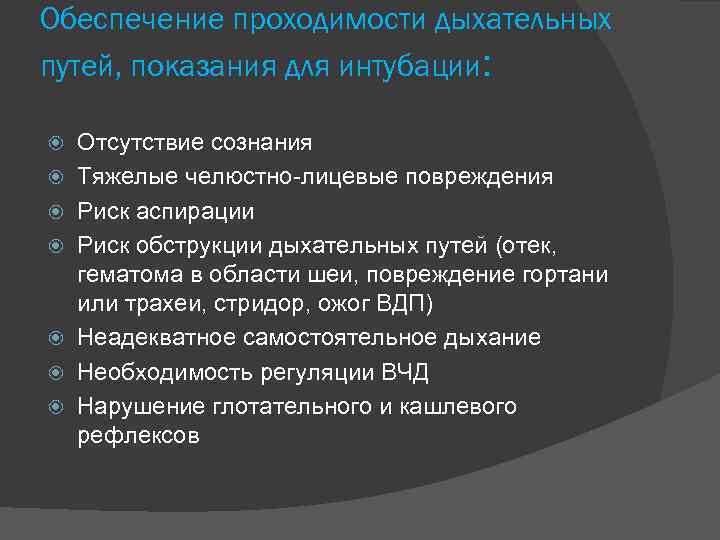 Обеспечение проходимости дыхательных путей, показания для интубации:

Отсутствие сознания
Тяжелые челюстно-лицевые повреждения
Риск аспирации
Риск обструкции дыхательных путей (отек, гематома в области шеи, повреждение гортани или трахеи, стридор, ожог ВДП)
Неадекватное самостоятельное дыхание
Необходимость регуляции ВЧД
Нарушение глотательного и кашлевого рефлексов